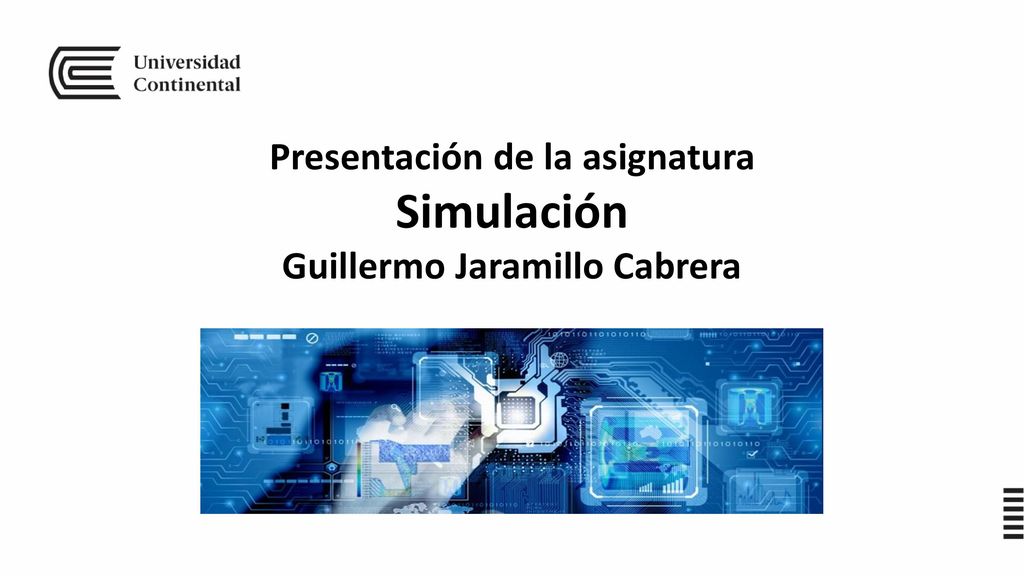 Universidad Continental

Presentación de la asignatura
Simulación
Guillermo Jaramillo Cabrera